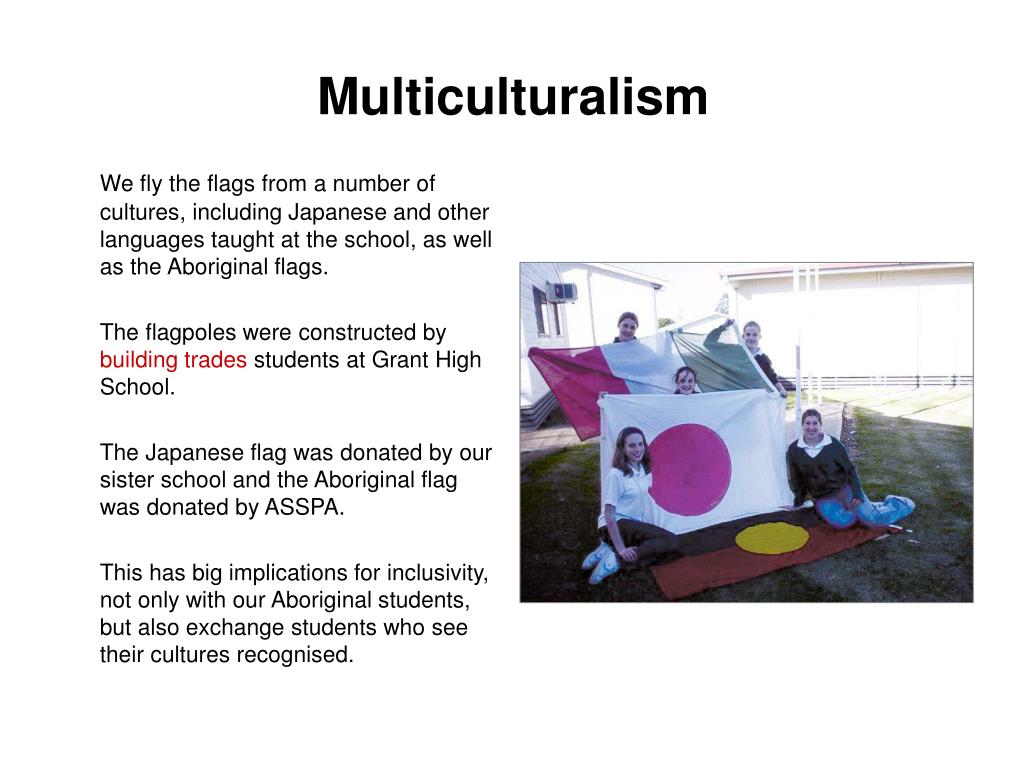 Multiculturalism

We fly the flags from a number of cultures, including Japanese and other languages taught at the school, as well as the Aboriginal flags.

The flagpoles were constructed by building trades students at Grant High School.

The Japanese flag was donated by our sister school and the Aboriginal flag was donated by ASSPA.

This has big implications for inclusivity, not only with our Aboriginal students, but also exchange students who see their cultures recognised.